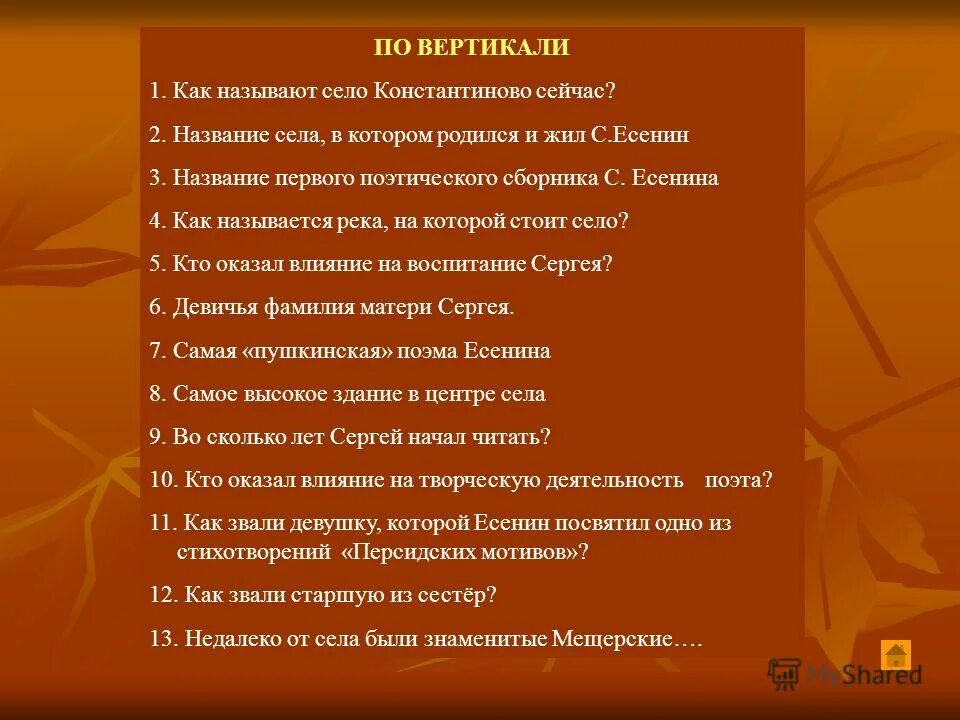 ПО ВЕРТИКАЛИ

1. Как называют село Константиново сейчас?

2. Название села, в котором родился и жил С.Есенин

3. Название первого поэтического сборника С. Есенина

4. Как называется река, на которой стоит село?

5. Кто оказал влияние на воспитание Сергея?

6. Девичья фамилия матери Сергея.

7. Самая «пушкинская» поэма Есенина

8. Самое высокое здание в центре села

9. Во сколько лет Сергей начал читать?

10. Кто оказал влияние на творческую деятельность поэта?

11. Как звали девушку, которой Есенин посвятил одно из стихотворений «Персидских мотивов»?

12. Как звали старшую из сестёр?

13. Недалеко от села были знаменитые Мещерские….

MyShared